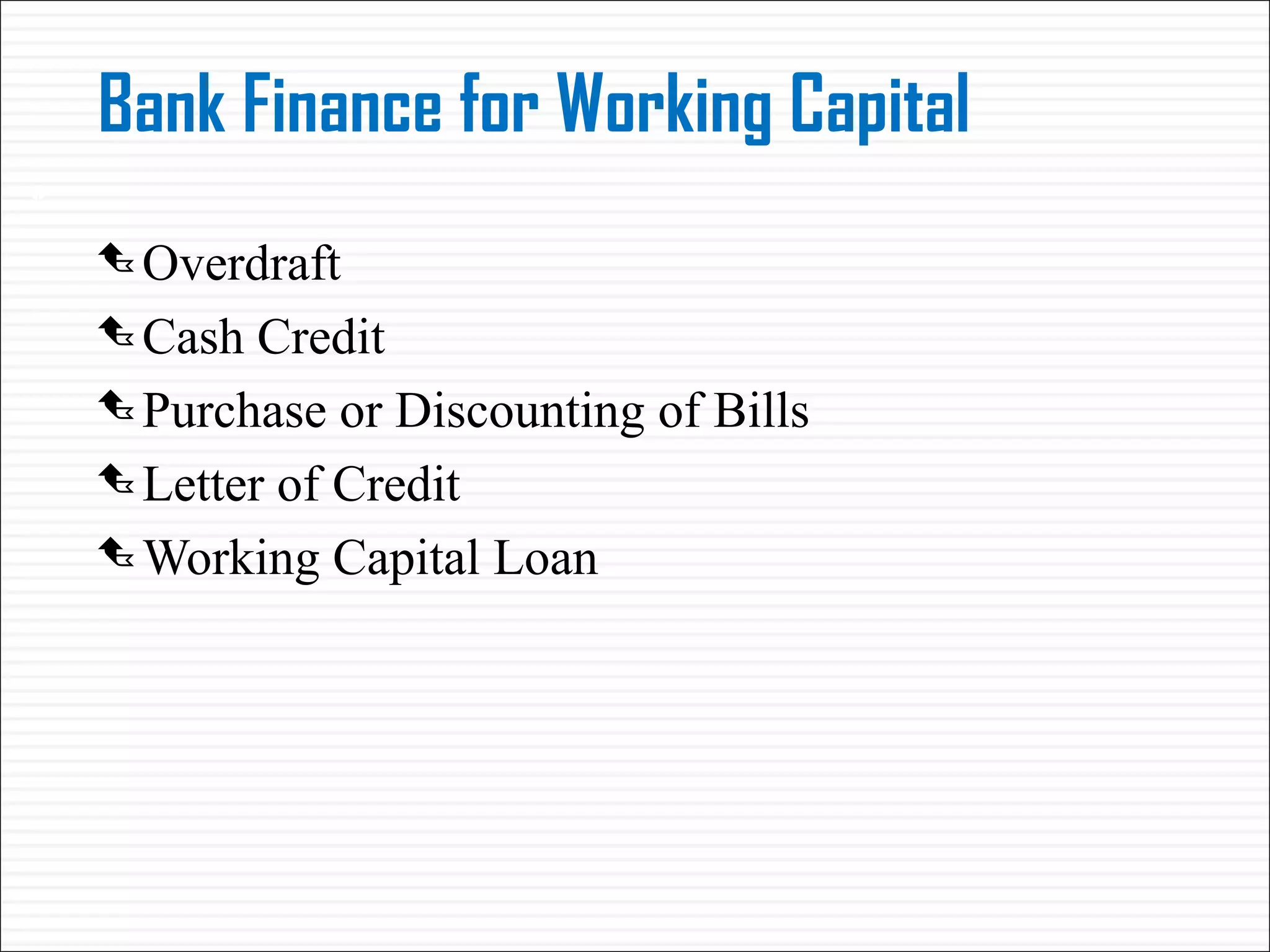 Bank Finance for Working Capital

Overdraft
Cash Credit
Purchase or Discounting of Bills
Letter of Credit
Working Capital Loan